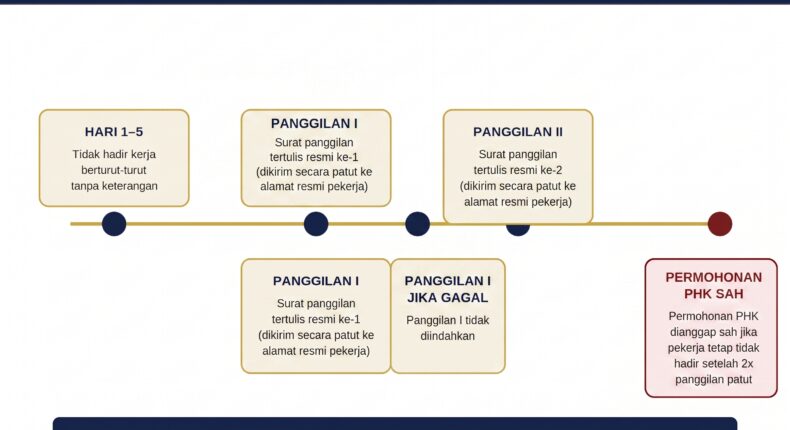 HARI 1–5

Tidak hadir kerja berturut-turut tanpa keterangan

PANGGILAN I

Surat panggilan tertulis resmi ke-1 (dikirim secara patut ke alamat resmi pekerja)

PANGGILAN II

Surat panggilan tertulis resmi ke-2 (dikirim secara patut ke alamat resmi pekerja)

PANGGILAN I

Surat panggilan tertulis resmi ke-1 (dikirim secara patut ke alamat resmi pekerja)

PANGGILAN I JIKA GAGAL

Panggilan I tidak diindahkan

PERMOHONAN PHK SAH

Permohonan PHK dianggap sah jika pekerja tetap tidak hadir setelah 2x panggilan patut